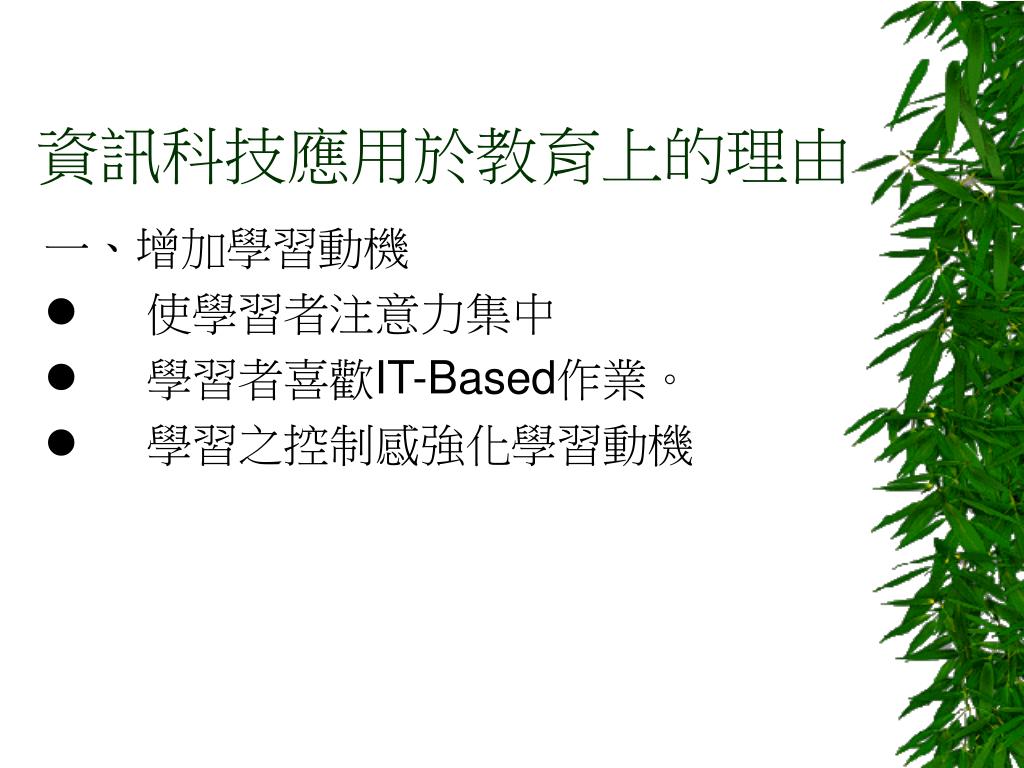 資訊科技應用於教育上的理由

一、增加學習動機

● 使學習者注意力集中
● 學習者喜歡IT-Based作業。
● 學習之控制感強化學習動機